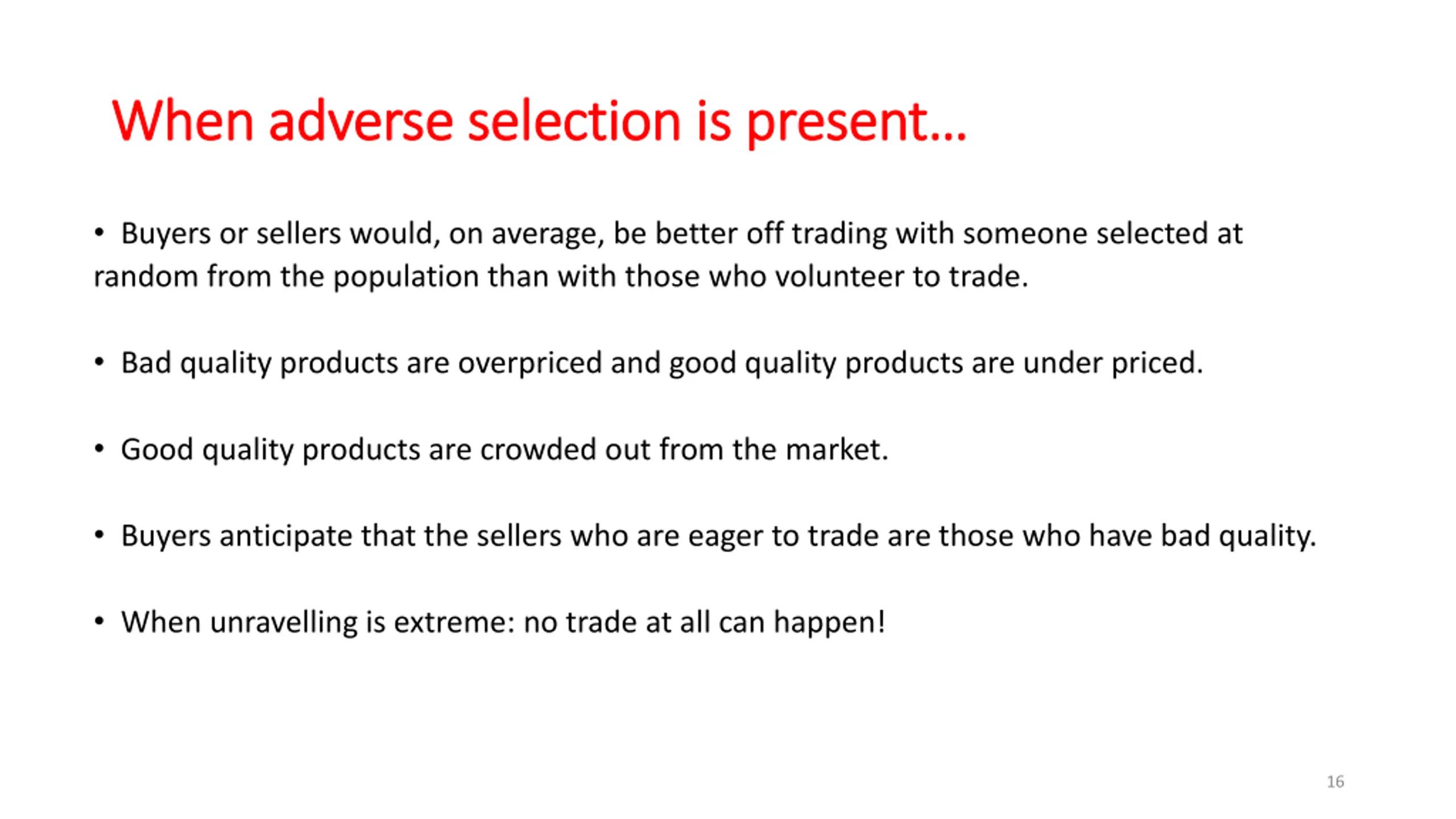 When adverse selection is present…

• Buyers or sellers would, on average, be better off trading with someone selected at random from the population than with those who volunteer to trade.

• Bad quality products are overpriced and good quality products are under priced.

• Good quality products are crowded out from the market.

• Buyers anticipate that the sellers who are eager to trade are those who have bad quality.

• When unravelling is extreme: no trade at all can happen!

16